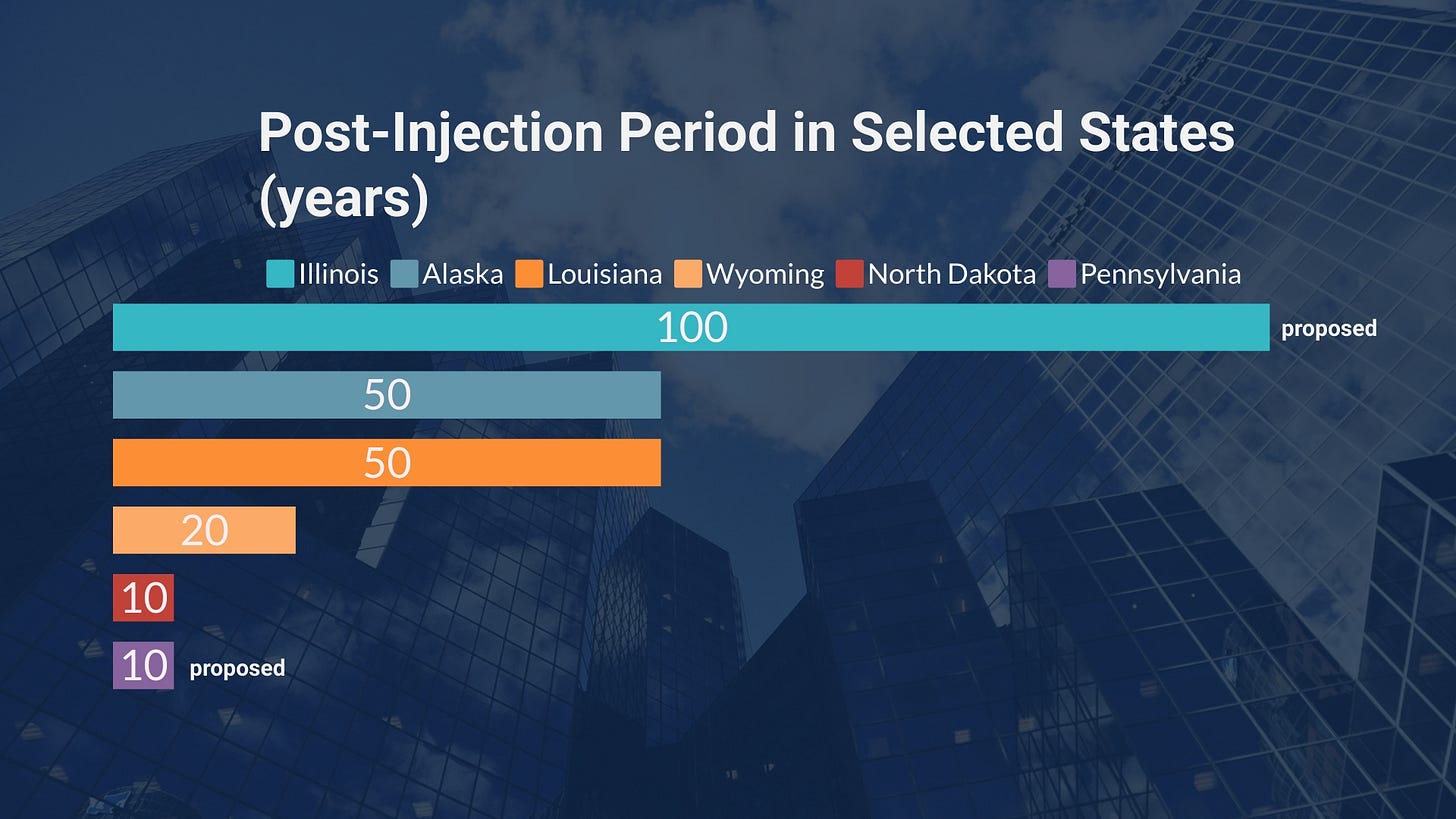 Post-Injection Period in Selected States (years)

Illinois Alaska Louisiana Wyoming North Dakota Pennsylvania

100 proposed

50

50

20

10

10 proposed